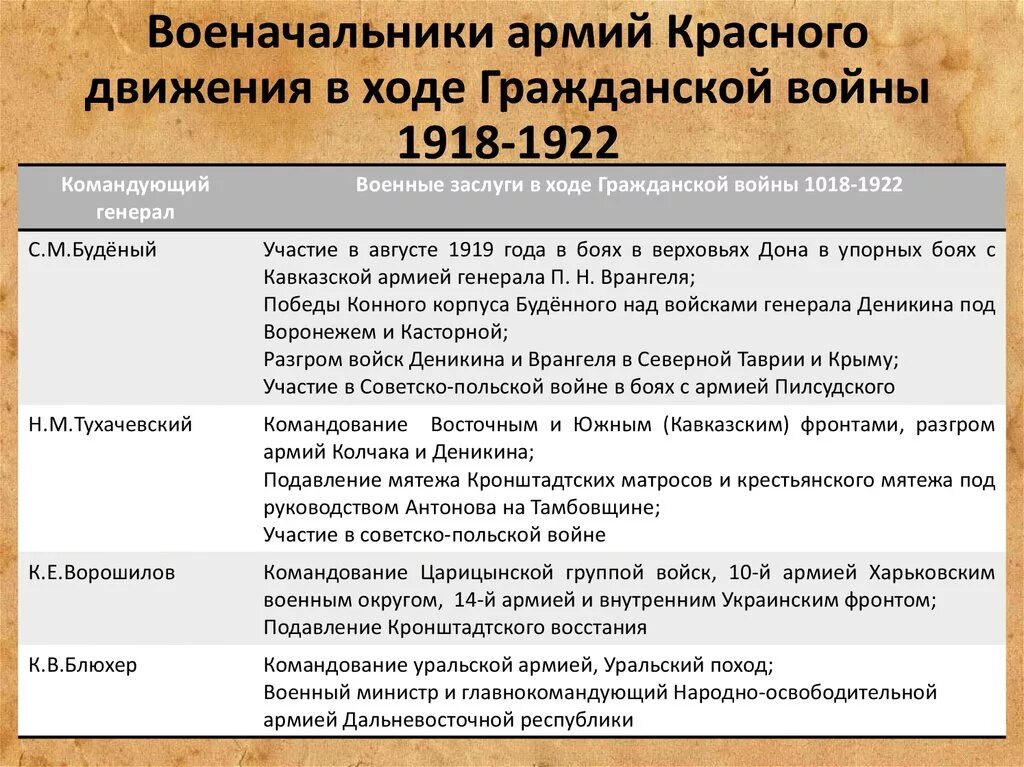 Военачальники армий Красного движения в ходе Гражданской войны 1918-1922

| Командующий генерал | Военные заслуги в ходе Гражданской войны 1018-1922 |
|---|---|
| С.М.Будёный | Участие в августе 1919 года в боях в верховьях Дона в упорных боях с Кавказской армией генерала П. Н. Врангеля; Победы Конного корпуса Будённого над войсками генерала Деникина под Воронежем и Касторной; Разгром войск Деникина и Врангеля в Северной Таврии и Крыму; Участие в Советско-польской войне в боях с армией Пилсудского |
| Н.М.Тухачевский | Командование Восточным и Южным (Кавказским) фронтами, разгром армий Колчака и Деникина; Подавление мятежа Кронштадтских матросов и крестьянского мятежа под руководством Антонова на Тамбовщине; Участие в советско-польской войне |
| К.Е.Ворошилов | Командование Царицынской группой войск, 10-й армией Харьковским военным округом, 14-й армией и внутренним Украинским фронтом; Подавление Кронштадтского восстания |
| К.В.Блюхер | Командование уральской армией, Уральский поход; Военный министр и главнокомандующий Народно-освободительной армией Дальневосточной республики |